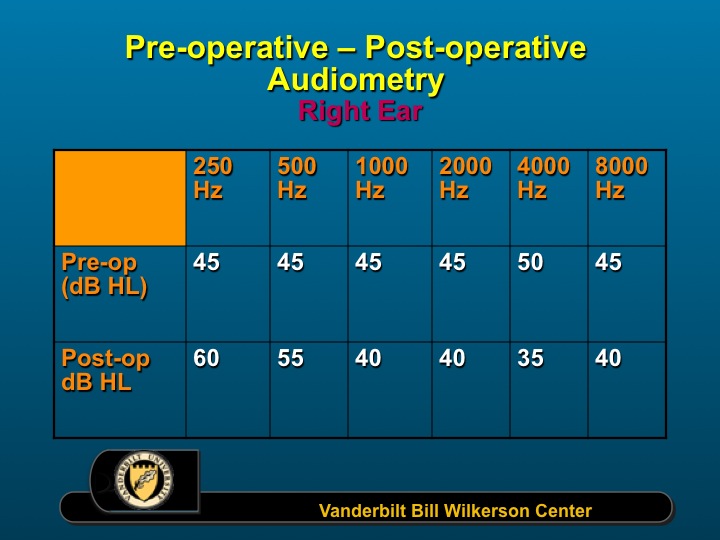 Pre-operative – Post-operative Audiometry
Right Ear

| | 250 Hz | 500 Hz | 1000 Hz | 2000 Hz | 4000 Hz | 8000 Hz |
|---|---|---|---|---|---|---|
| Pre-op (dB HL) | 45 | 45 | 45 | 45 | 50 | 45 |
| Post-op dB HL | 60 | 55 | 40 | 40 | 35 | 40 |

VANDERBILT UNIVERSITY

Vanderbilt Bill Wilkerson Center